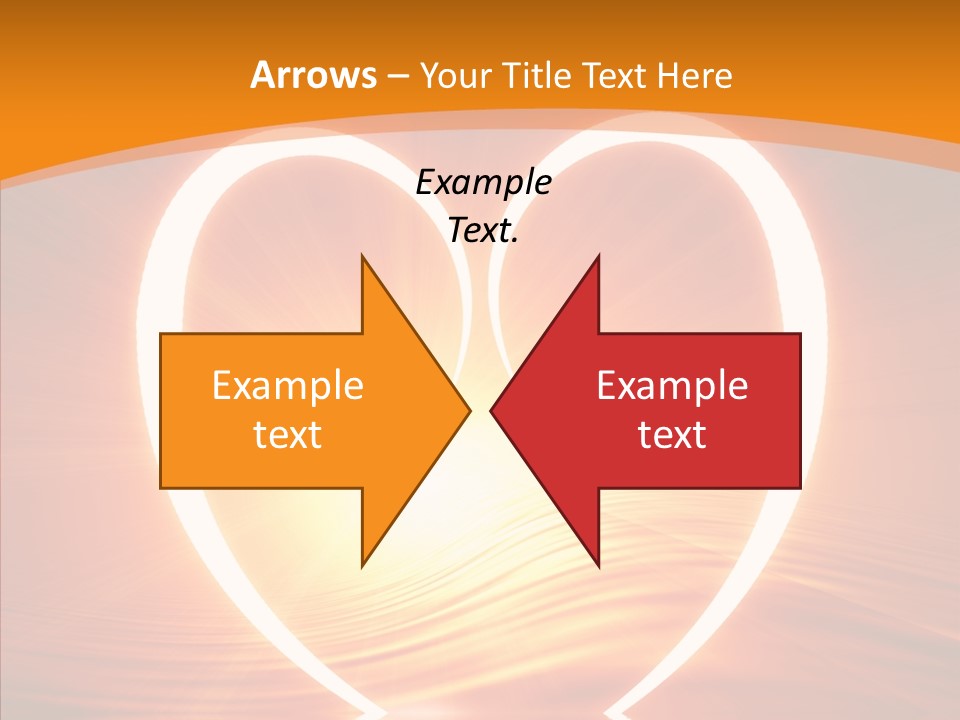 Arrows – Your Title Text Here

Example Text.

Example text

Example text